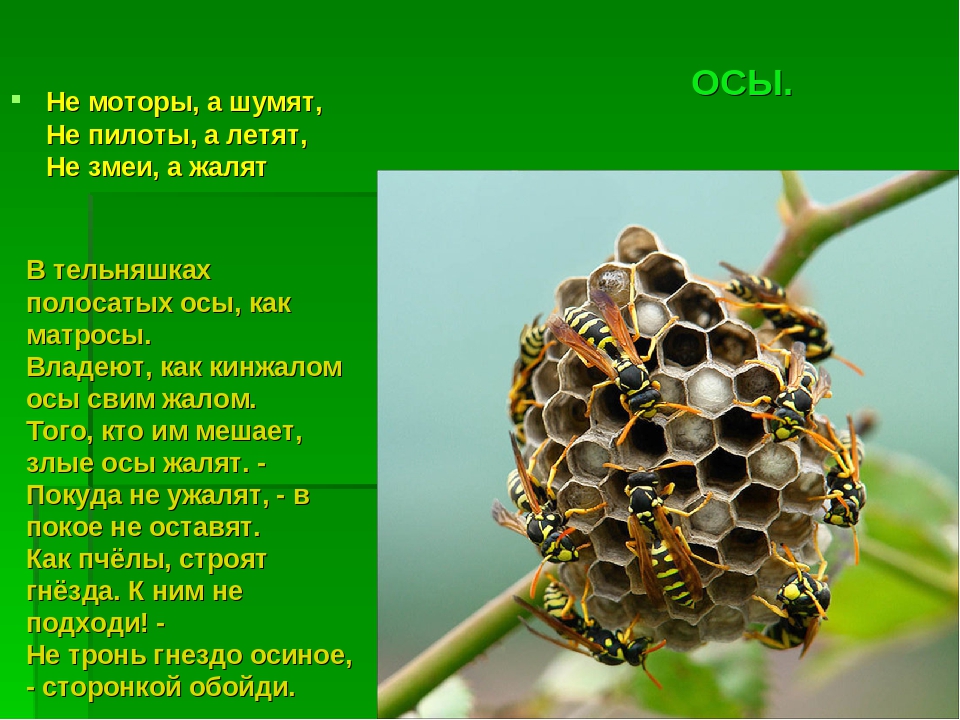 Не моторы, а шумят,
Не пилоты, а летят,
Не змеи, а жалят

ОСЫ.

В тельняшках полосатых осы, как матросы.
Владеют, как кинжалом осы свим жалом.
Того, кто им мешает, злые осы жалят. -
Покуда не ужалят, - в покое не оставят.
Как пчёлы, строят гнёзда. К ним не подходи! -
Не тронь гнездо осиное, - сторонкой обойди.